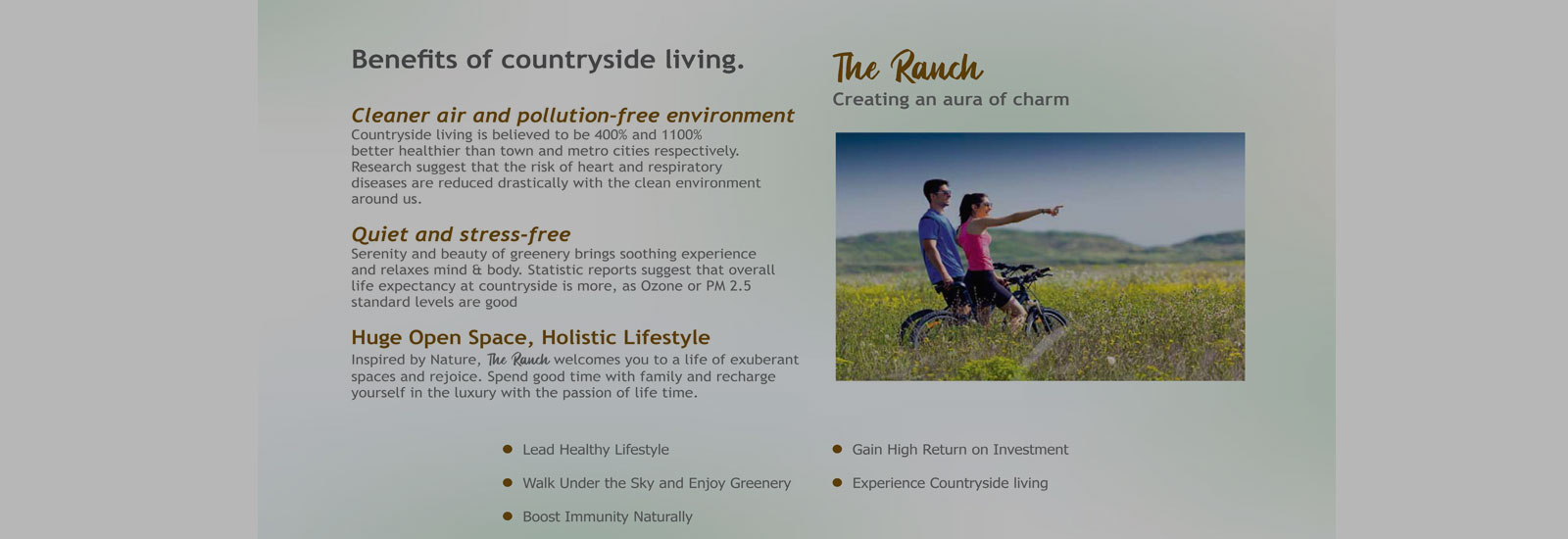 Benefits of countryside living.

Cleaner air and pollution-free environment
Countryside living is believed to be 400% and 1100% better healthier than town and metro cities respectively. Research suggest that the risk of heart and respiratory diseases are reduced drastically with the clean environment around us.

Quiet and stress-free
Serenity and beauty of greenery brings soothing experience and relaxes mind & body. Statistic reports suggest that overall life expectancy at countryside is more, as Ozone or PM 2.5 standard levels are good

Huge Open Space, Holistic Lifestyle
Inspired by Nature, The Ranch welcomes you to a life of exuberant spaces and rejoice. Spend good time with family and recharge yourself in the luxury with the passion of life time.

The Ranch
Creating an aura of charm

- Lead Healthy Lifestyle
- Walk Under the Sky and Enjoy Greenery
- Boost Immunity Naturally

- Gain High Return on Investment
- Experience Countryside living